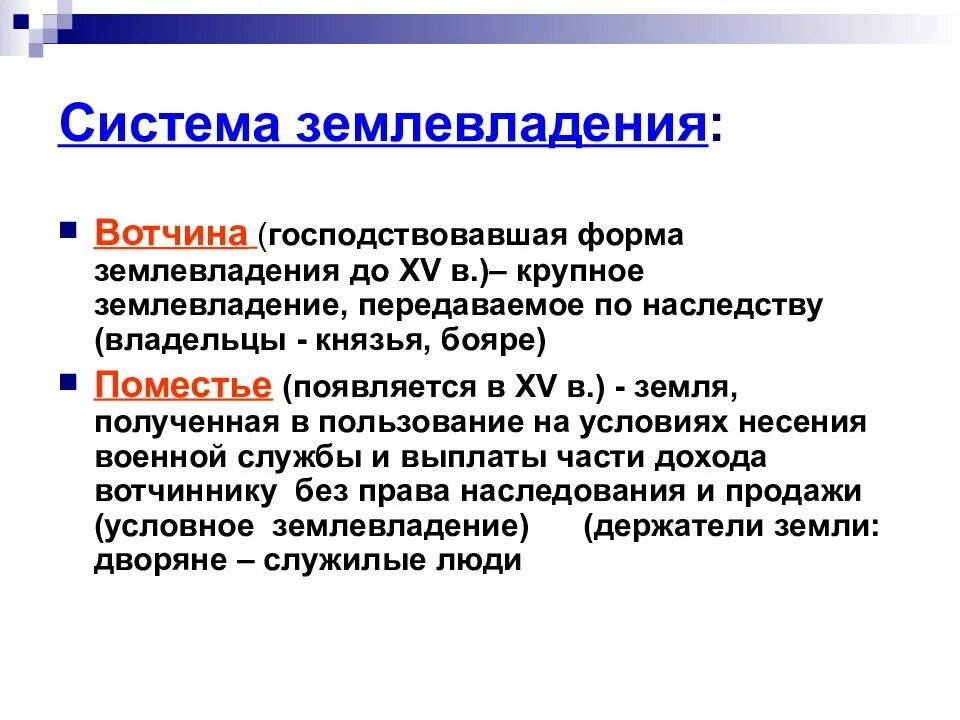 Система землевладения:

Вотчина (господствовавшая форма землевладения до XV в.)– крупное землевладение, передаваемое по наследству (владельцы - князья, бояре)

Поместье (появляется в XV в.) - земля, полученная в пользование на условиях несения военной службы и выплаты части дохода вотчиннику без права наследования и продажи (условное землевладение) (держатели земли: дворяне – служилые люди